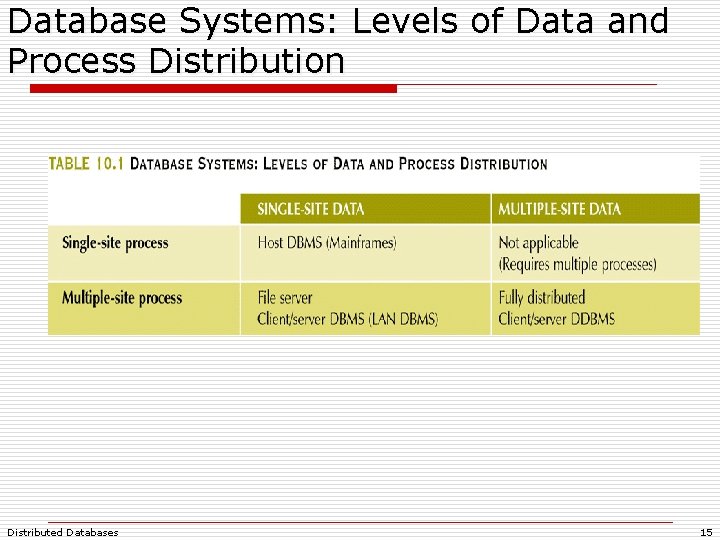 Database Systems: Levels of Data and Process Distribution

TABLE 10.1 DATABASE SYSTEMS: LEVELS OF DATA AND PROCESS DISTRIBUTION

| | SINGLE-SITE DATA | MULTIPLE-SITE DATA |
|---|---|---|
| Single-site process | Host DBMS (Mainframes) | Not applicable (Requires multiple processes) |
| Multiple-site process | File server Client/server DBMS (LAN DBMS) | Fully distributed Client/server DDBMS |

Distributed Databases

15